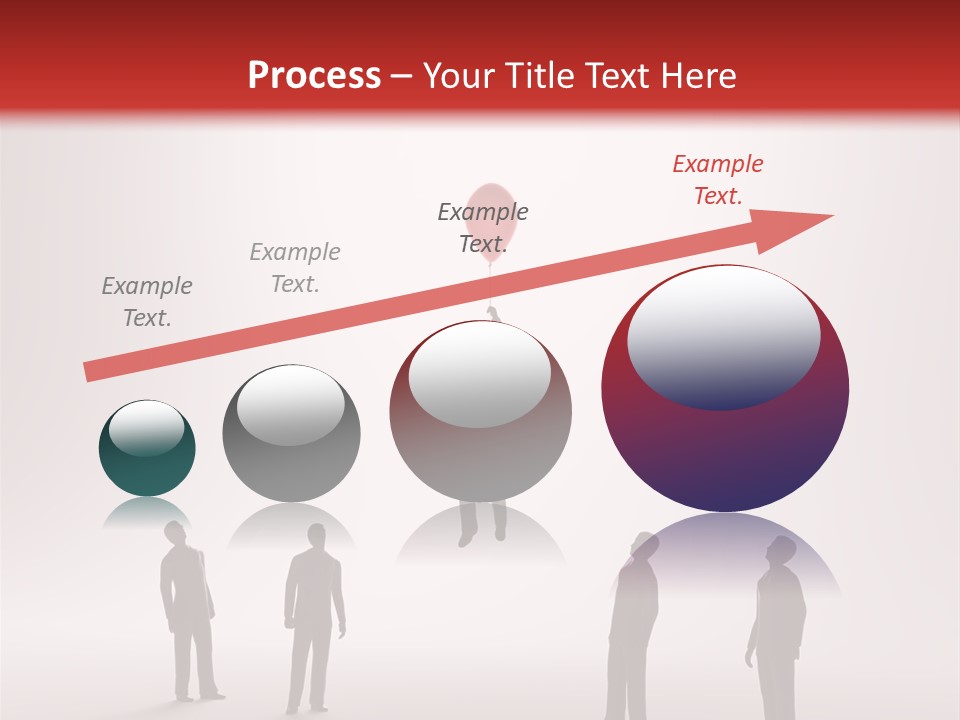 Process – Your Title Text Here

Example Text.

Example Text.

Example Text.

Example Text.